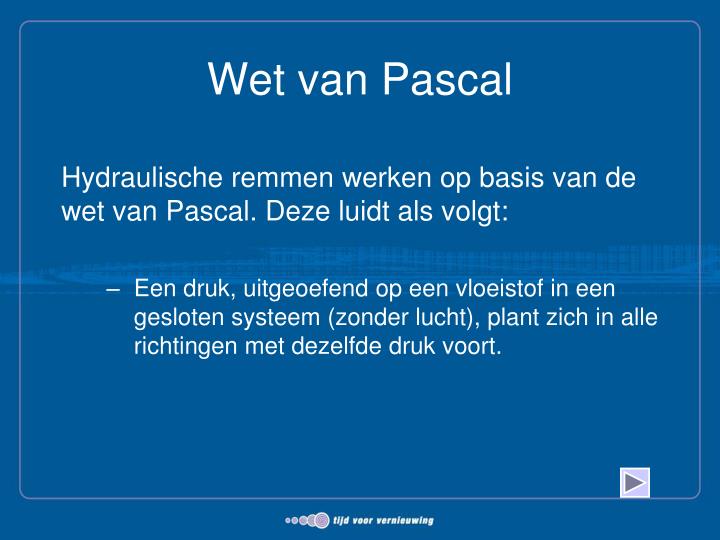 Wet van Pascal

Hydraulische remmen werken op basis van de wet van Pascal. Deze luidt als volgt:

– Een druk, uitgeoefend op een vloeistof in een gesloten systeem (zonder lucht), plant zich in alle richtingen met dezelfde druk voort.

tijd voor vernieuwing